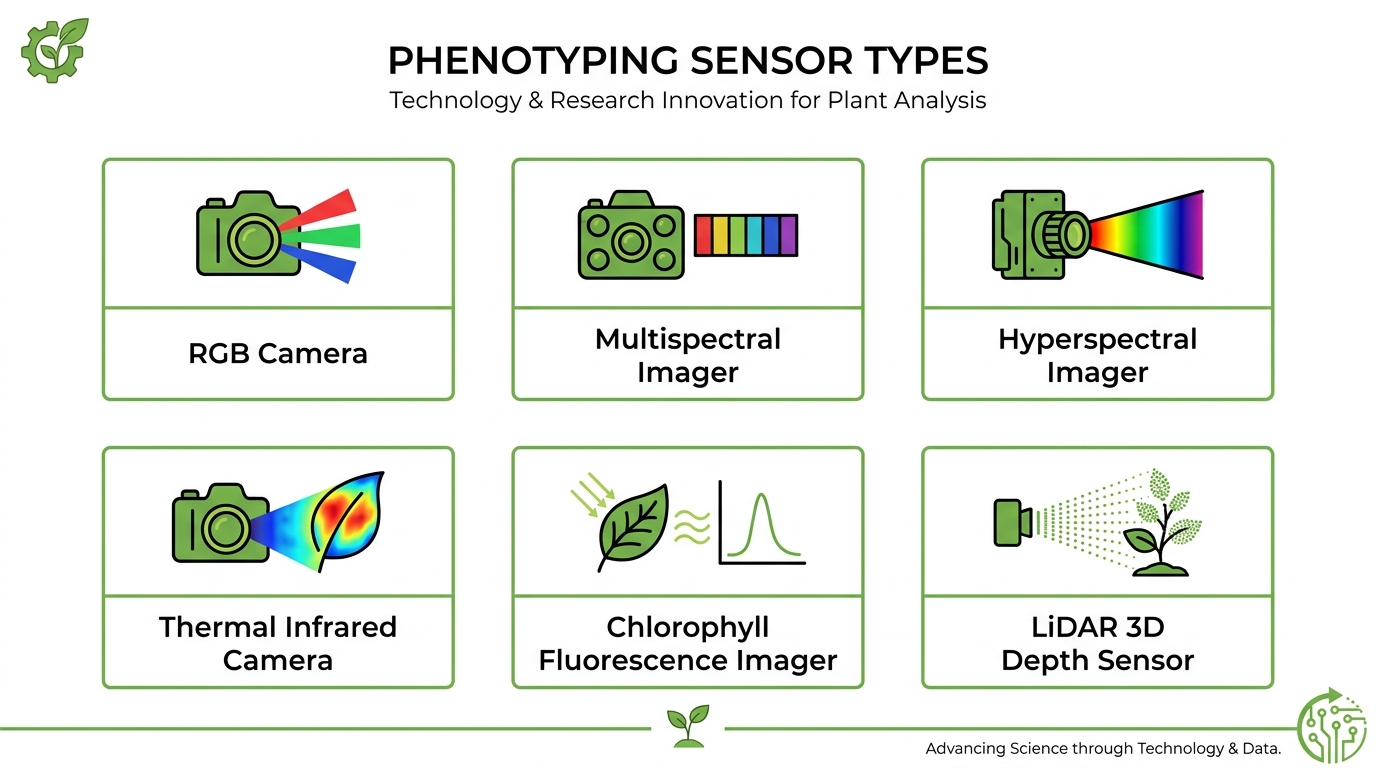 PHENOTYPING SENSOR TYPES
Technology & Research Innovation for Plant Analysis

RGB Camera

Multispectral Imager

Hyperspectral Imager

Thermal Infrared Camera

Chlorophyll Fluorescence Imager

LiDAR 3D Depth Sensor

Advancing Science through Technology & Data.